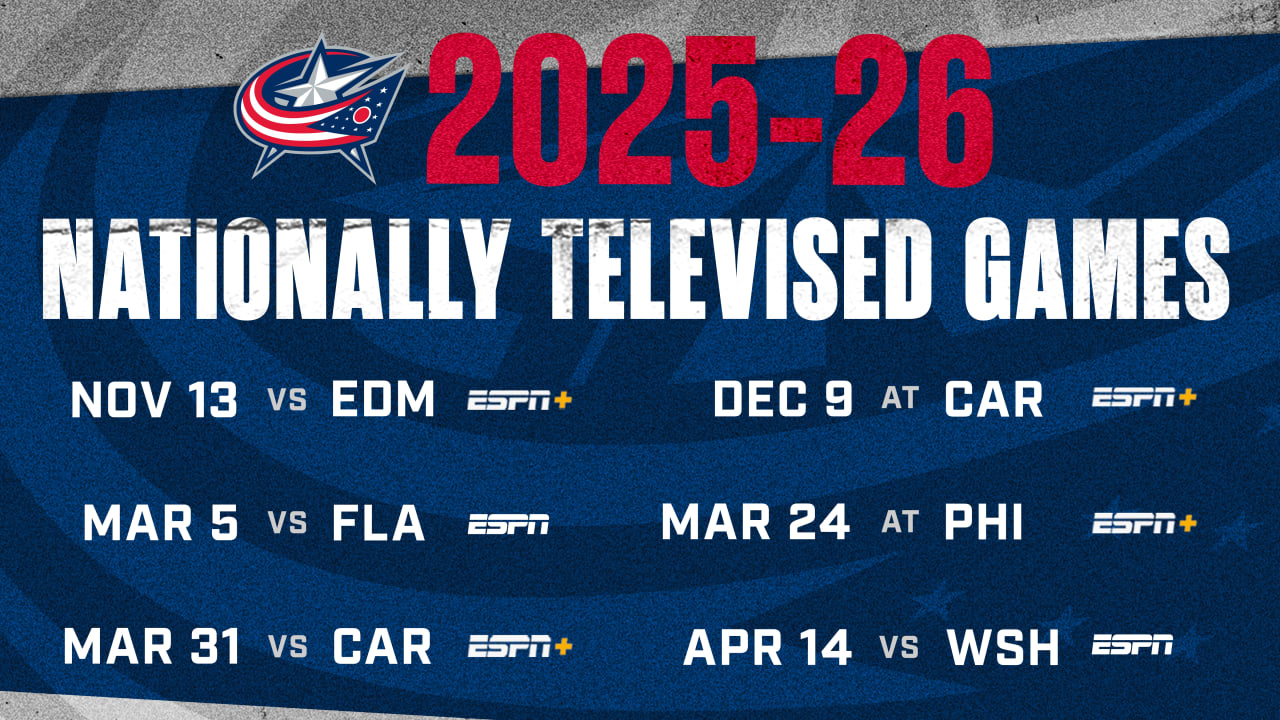 2025-26

NATIONALLY TELEVISED GAMES

NOV 13 VS EDM ESPN+

MAR 5 VS FLA ESPN

MAR 31 VS CAR ESPN+

DEC 9 AT CAR ESPN+

MAR 24 AT PHI ESPN+

APR 14 VS WSH ESPN